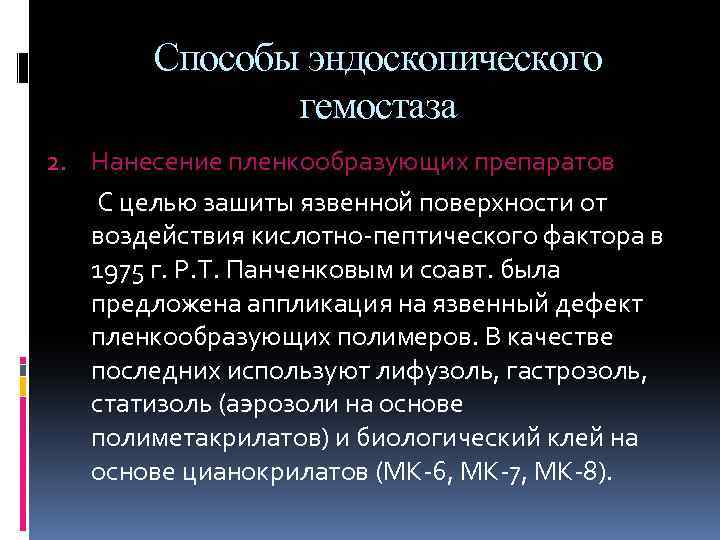 Способы эндоскопического гемостаза

2. Нанесение пленкообразующих препаратов

С целью зашиты язвенной поверхности от воздействия кислотно-пептического фактора в 1975 г. Р.Т. Панченковым и соавт. была предложена аппликация на язвенный дефект пленкообразующих полимеров. В качестве последних используют лифузоль, гастрозоль, статизоль (аэрозоли на основе полиметакрилатов) и биологический клей на основе цианокрилатов (МК-6, МК-7, МК-8).